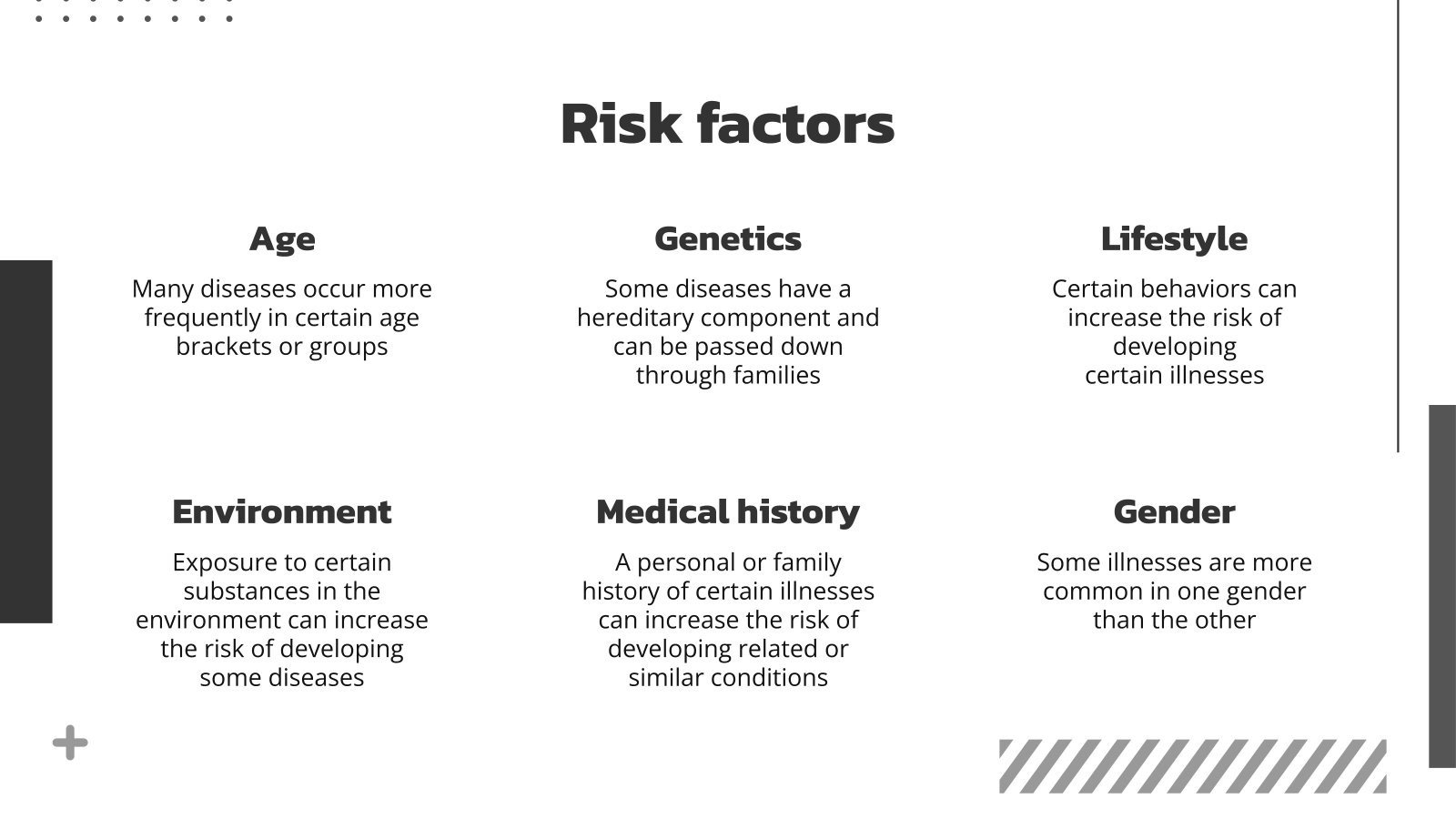 Risk factors

Age

Many diseases occur more frequently in certain age brackets or groups

Genetics

Some diseases have a hereditary component and can be passed down through families

Lifestyle

Certain behaviors can increase the risk of developing certain illnesses

Environment

Exposure to certain substances in the environment can increase the risk of developing some diseases

Medical history

A personal or family history of certain illnesses can increase the risk of developing related or similar conditions

Gender

Some illnesses are more common in one gender than the other